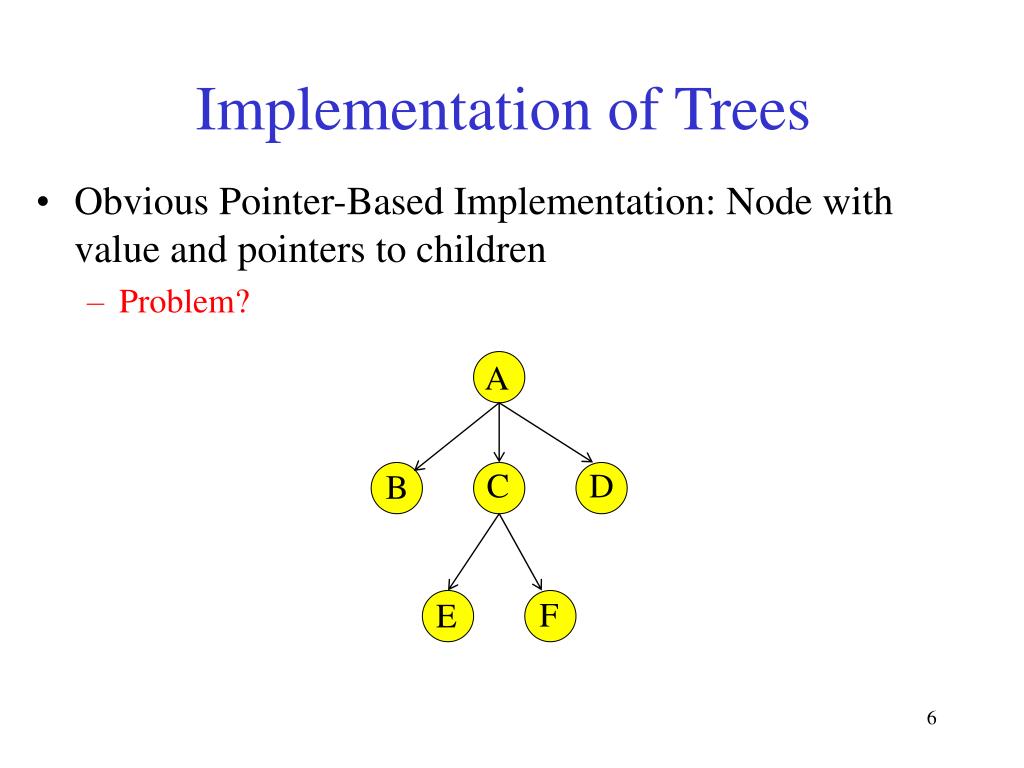 Implementation of Trees

• Obvious Pointer-Based Implementation: Node with value and pointers to children

– Problem?

A

B

C

D

E

F

6